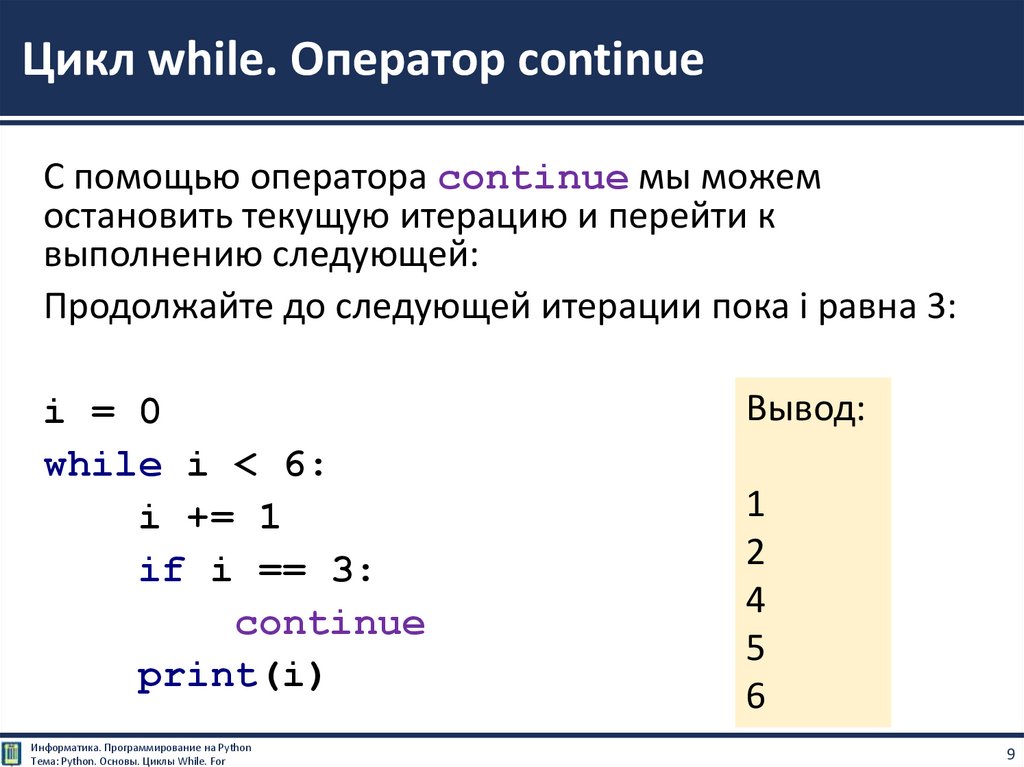 Цикл while. Оператор continue

С помощью оператора continue мы можем остановить текущую итерацию и перейти к выполнению следующей:

Продолжайте до следующей итерации пока i равна 3:

i = 0
while i < 6:
    i += 1
    if i == 3:
        continue
    print(i)

Вывод:

1
2
4
5
6

Информатика. Программирование на Python
Тема: Python. Основы. Циклы While. For

9